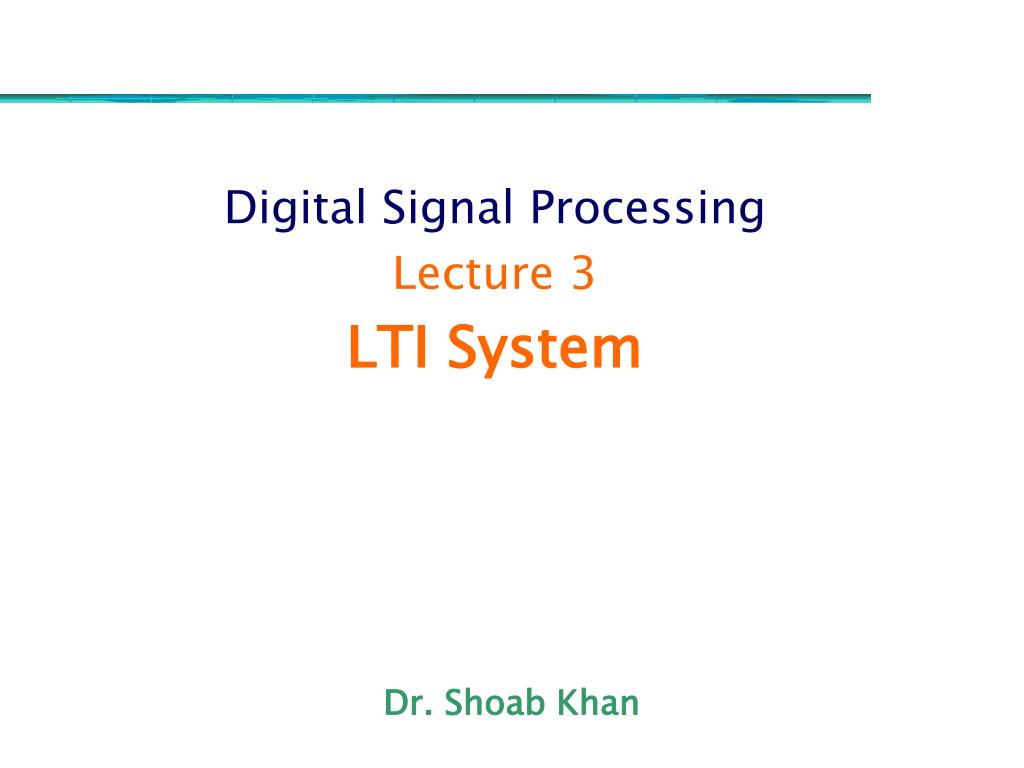 Digital Signal Processing
Lecture 3
LTI System

Dr. Shoab Khan